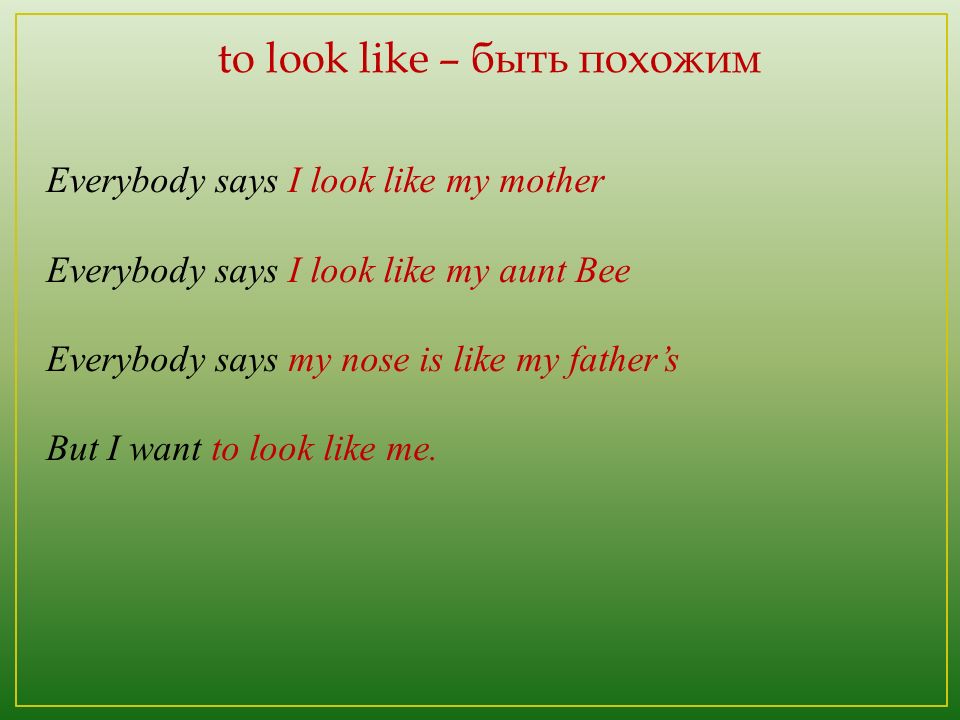 to look like – быть похожим

Everybody says I look like my mother

Everybody says I look like my aunt Bee

Everybody says my nose is like my father’s

But I want to look like me.